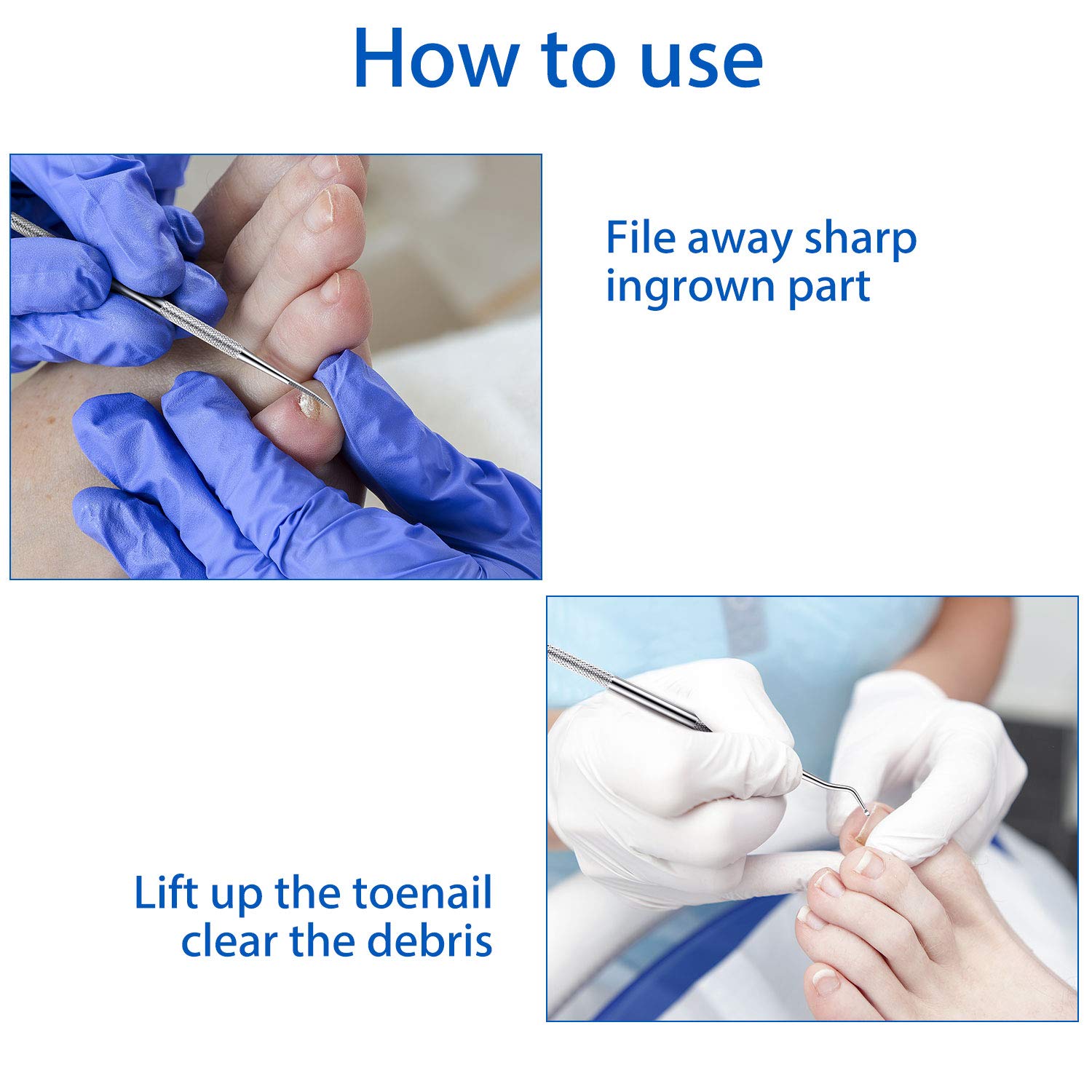 How to use

File away sharp ingrown part

Lift up the toenail clear the debris